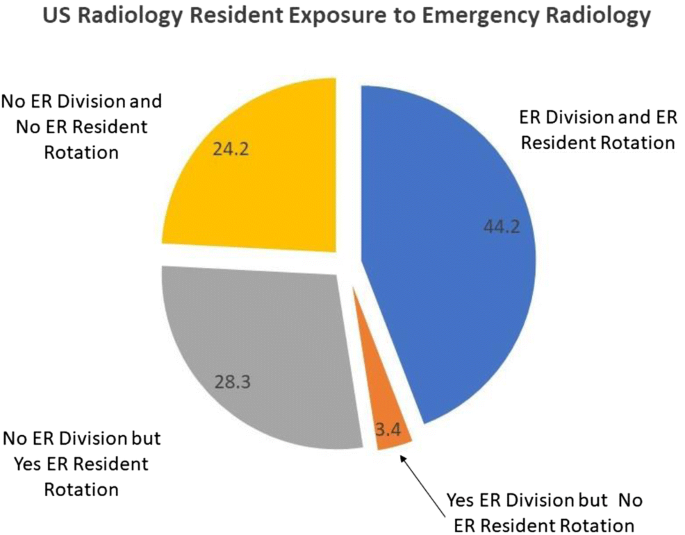 US Radiology Resident Exposure to Emergency Radiology

No ER Division and No ER Resident Rotation

24.2

ER Division and ER Resident Rotation

44.2

28.3

3.4

No ER Division but Yes ER Resident Rotation

Yes ER Division but No ER Resident Rotation